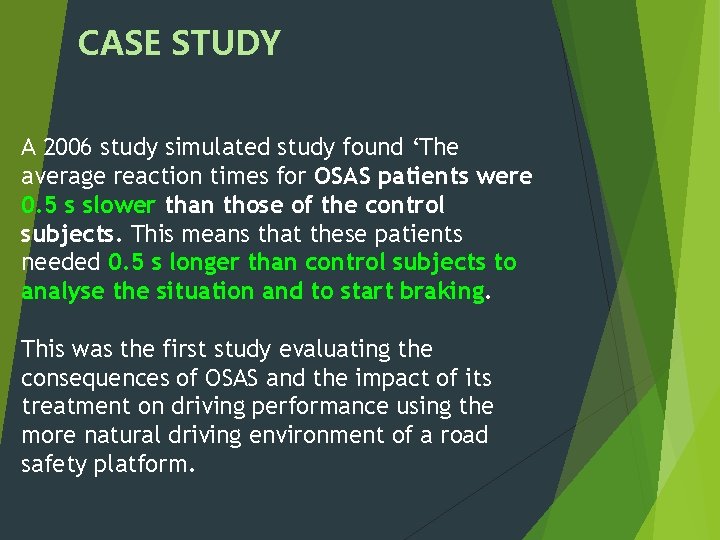 CASE STUDY

A 2006 study simulated study found ‘The average reaction times for OSAS patients were 0.5 s slower than those of the control subjects. This means that these patients needed 0.5 s longer than control subjects to analyse the situation and to start braking.

This was the first study evaluating the consequences of OSAS and the impact of its treatment on driving performance using the more natural driving environment of a road safety platform.